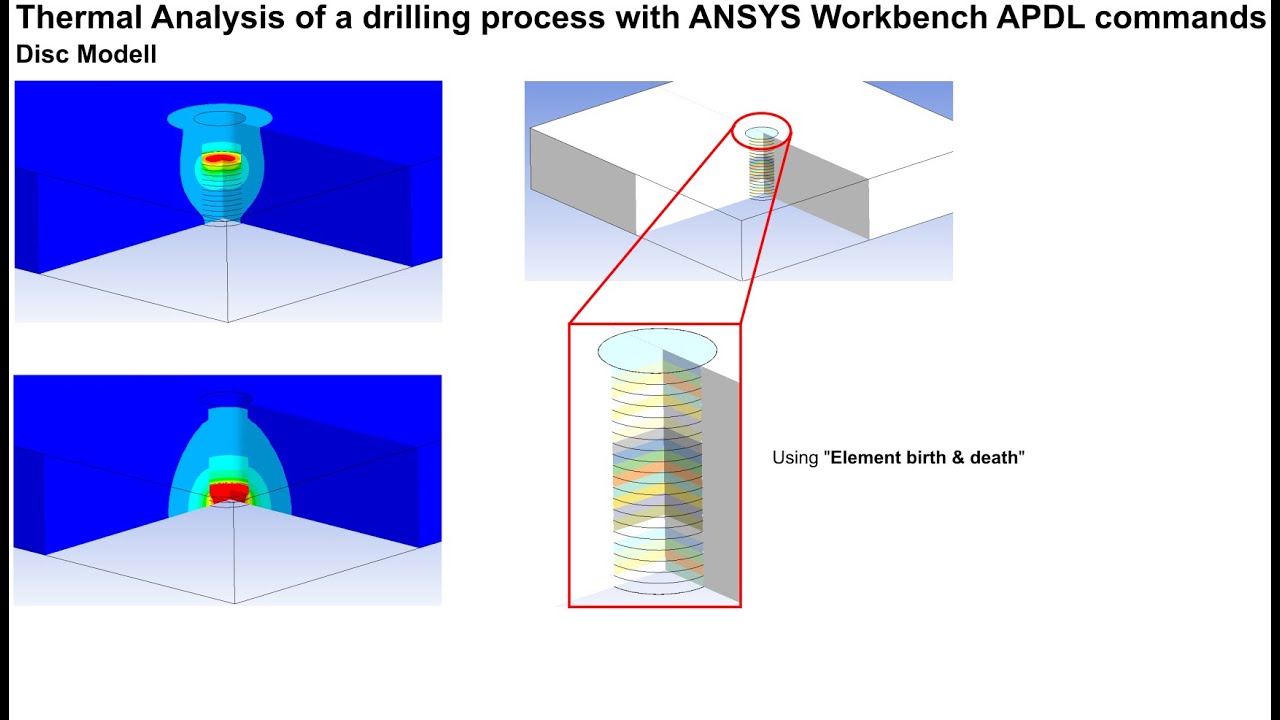 Thermal Analysis of a drilling process with ANSYS Workbench APDL commands
Disc Modell

Using "Element birth & death"